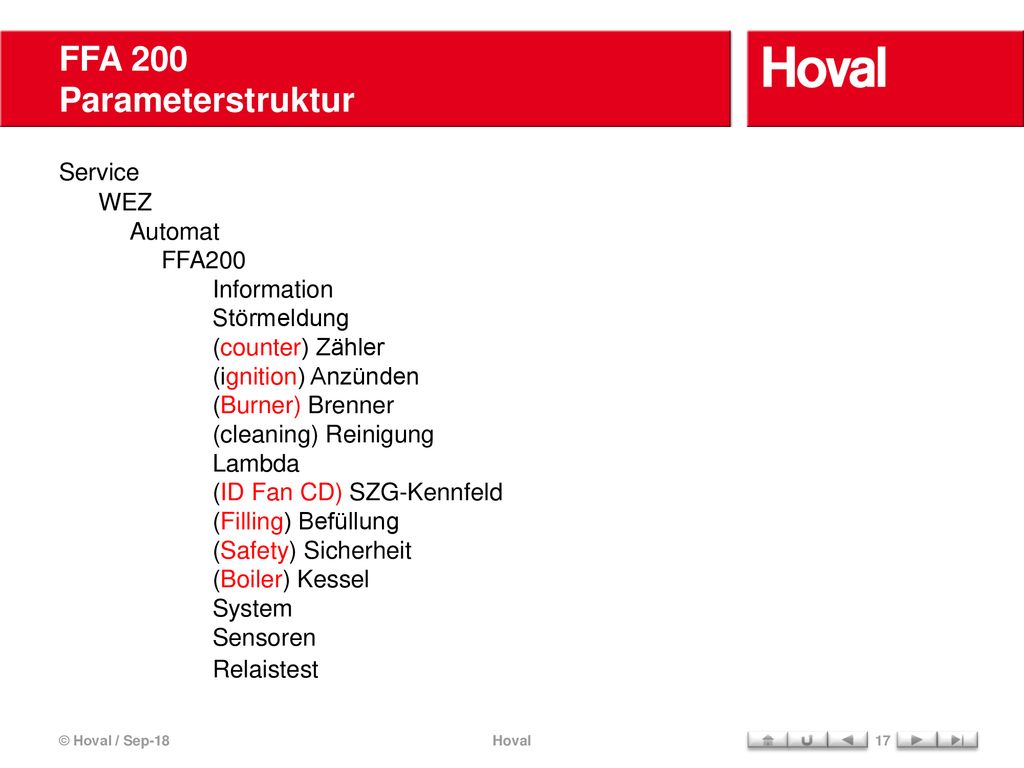 FFA 200
Parameterstruktur

Hoval

Service
WEZ
Automat
FFA200
Information
Störmeldung
(counter) Zähler
(ignition) Anzünden
(Burner) Brenner
(cleaning) Reinigung
Lambda
(ID Fan CD) SZG-Kennfeld
(Filling) Befüllung
(Safety) Sicherheit
(Boiler) Kessel
System
Sensoren
Relaistest

© Hoval / Sep-18

Hoval

17